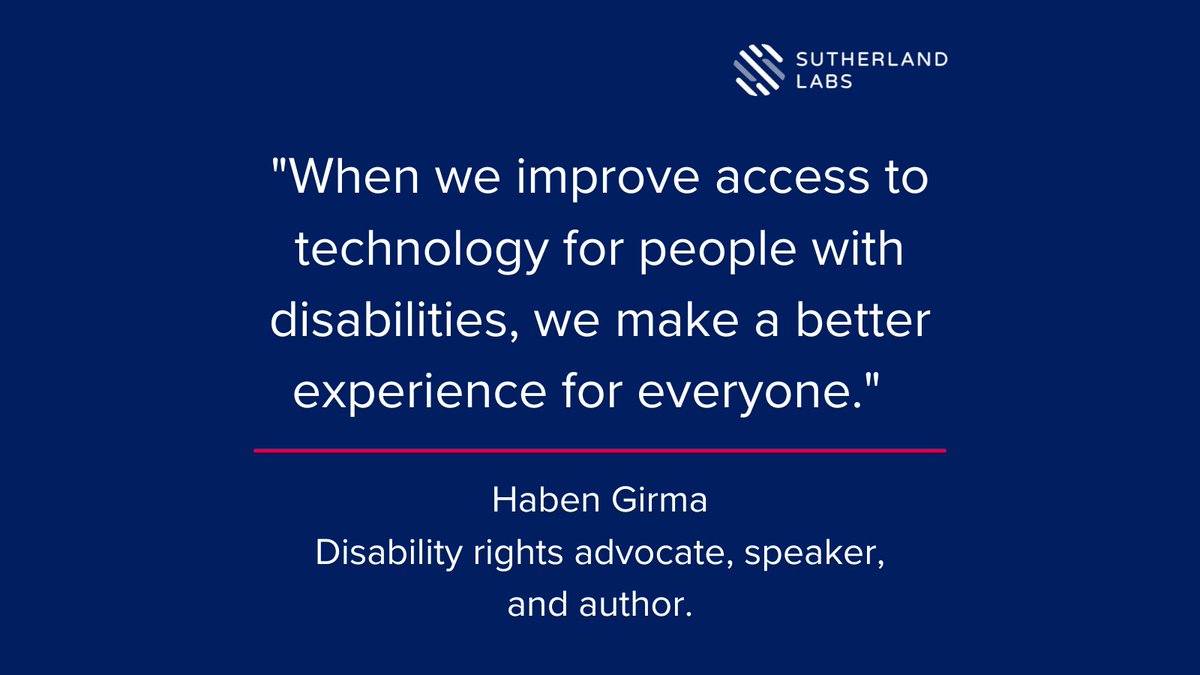 SUTHERLAND LABS

"When we improve access to technology for people with disabilities, we make a better experience for everyone."

Haben Girma
Disability rights advocate, speaker, and author.